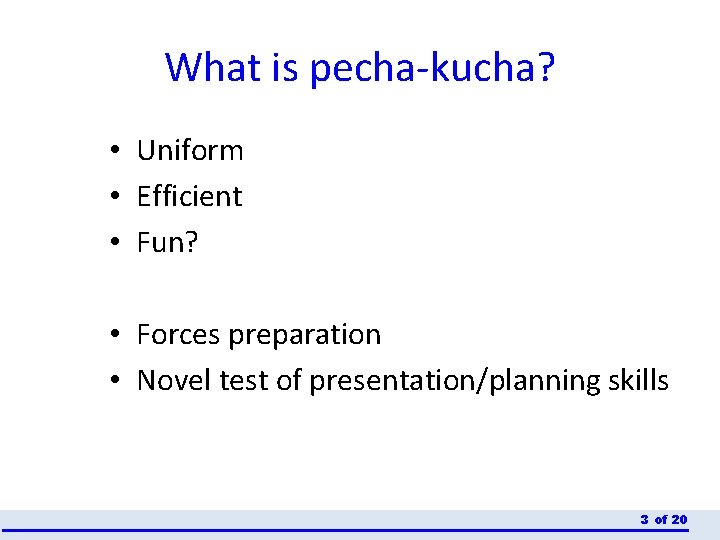 What is pecha-kucha?

• Uniform
• Efficient
• Fun?

• Forces preparation
• Novel test of presentation/planning skills

3 of 20